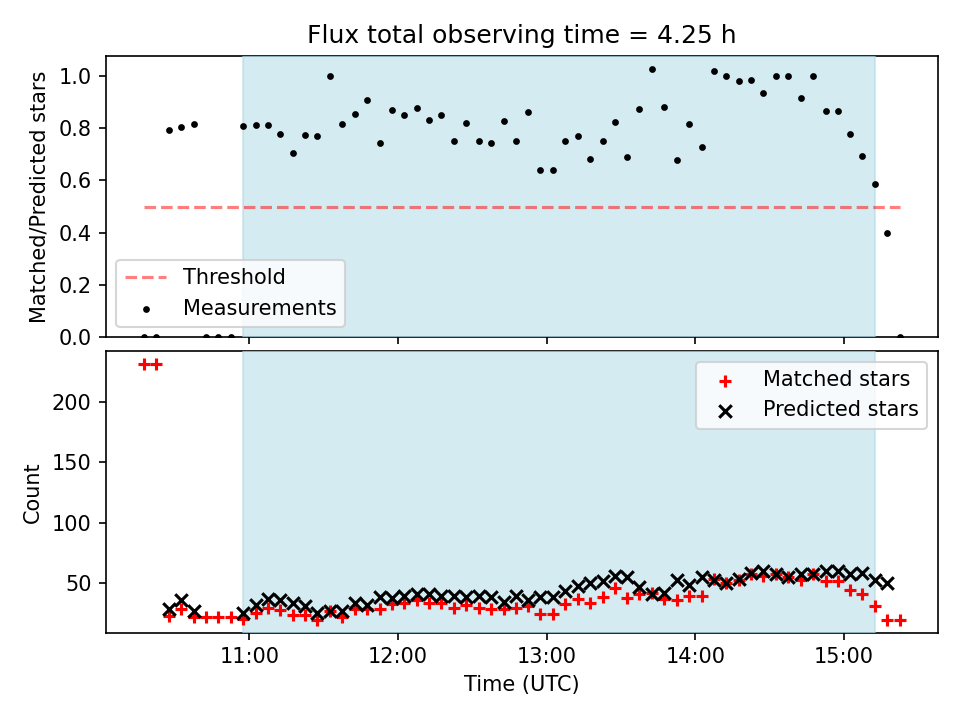 Flux total observing time = 4.25 h

Matched/Predicted stars

1.0
0.8
0.6
0.4
0.2
0.0

Threshold
Measurements

Count

200
150
100
50

Matched stars
Predicted stars

11:00
12:00
13:00
14:00
15:00

Time (UTC)